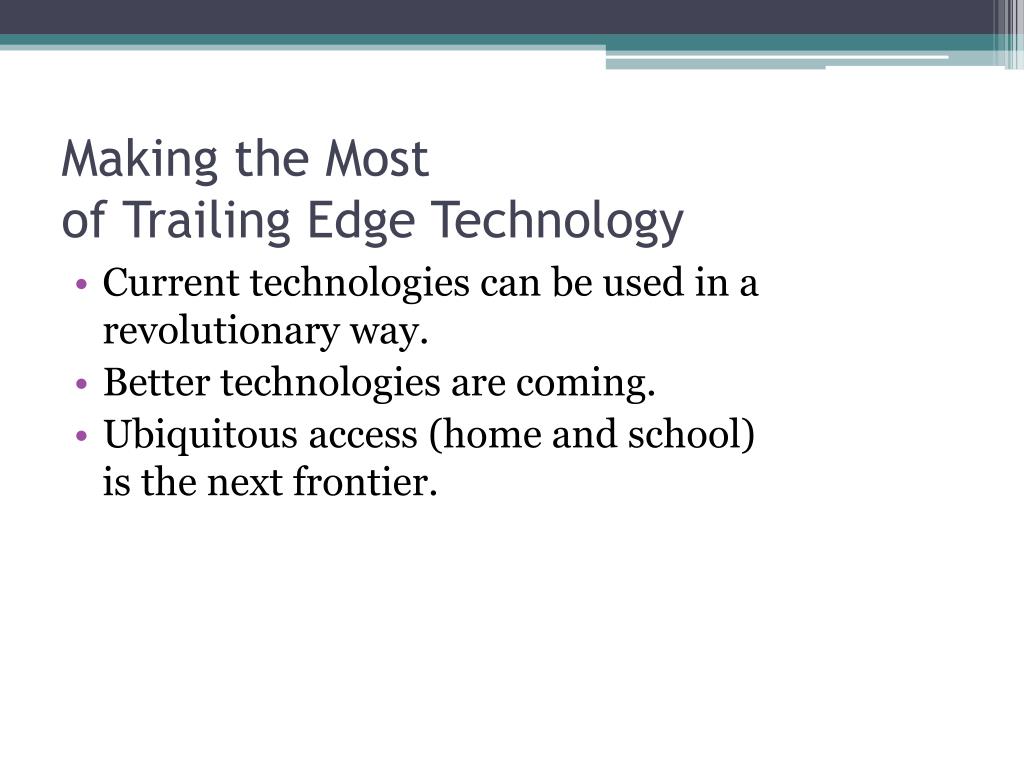 Making the Most
of Trailing Edge Technology

• Current technologies can be used in a revolutionary way.
• Better technologies are coming.
• Ubiquitous access (home and school) is the next frontier.